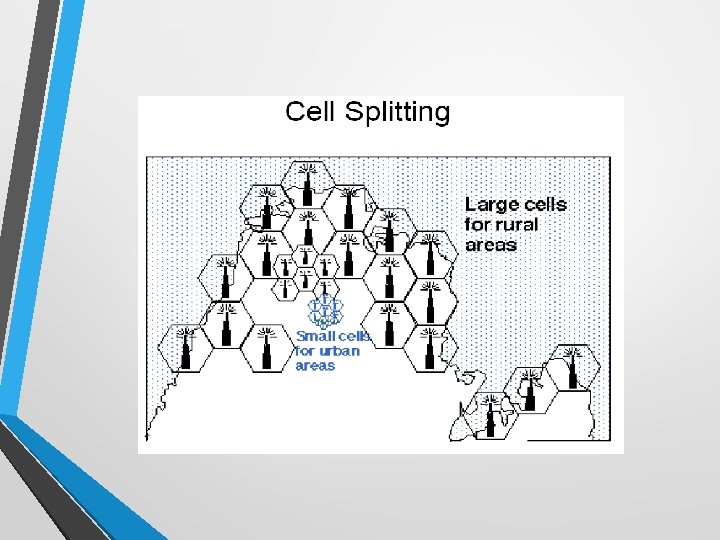 Cell Splitting

Large cells for rural areas

Small cells for urban areas